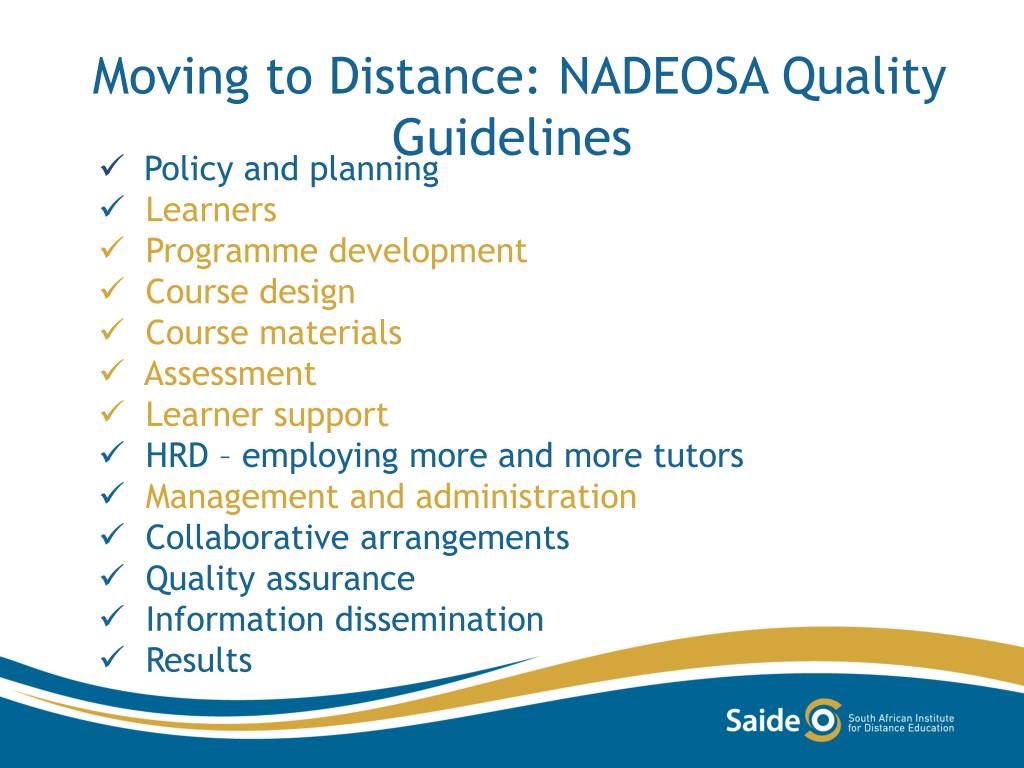 Moving to Distance: NADEOSA Quality Guidelines

✓ Policy and planning
✓ Learners
✓ Programme development
✓ Course design
✓ Course materials
✓ Assessment
✓ Learner support
✓ HRD – employing more and more tutors
✓ Management and administration
✓ Collaborative arrangements
✓ Quality assurance
✓ Information dissemination
✓ Results

Saide
South African Institute for Distance Education